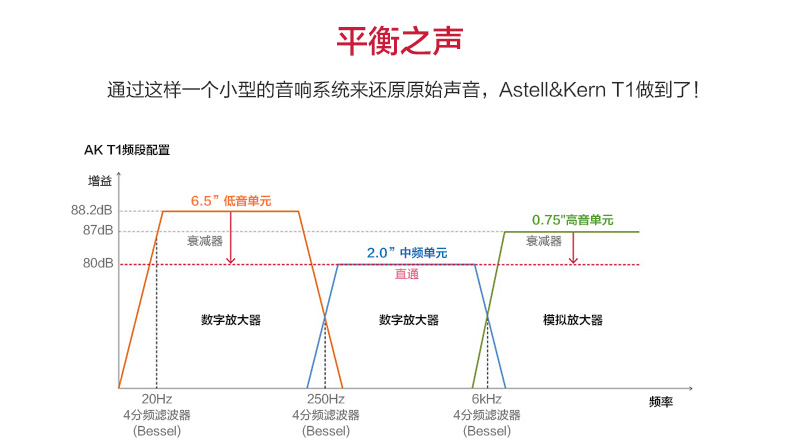 平衡之声

通过这样一个小型的音响系统来还原原始声音，Astell&Kern T1做到了！

AK T1频段配置

增益

88.2dB
87dB
80dB

6.5” 低音单元
衰减器

2.0” 中频单元
直通

0.75"高音单元
衰减器

数字放大器
数字放大器
模拟放大器

20Hz
4分频滤波器
(Bessel)

250Hz
4分频滤波器
(Bessel)

6kHz
4分频滤波器
(Bessel)

频率